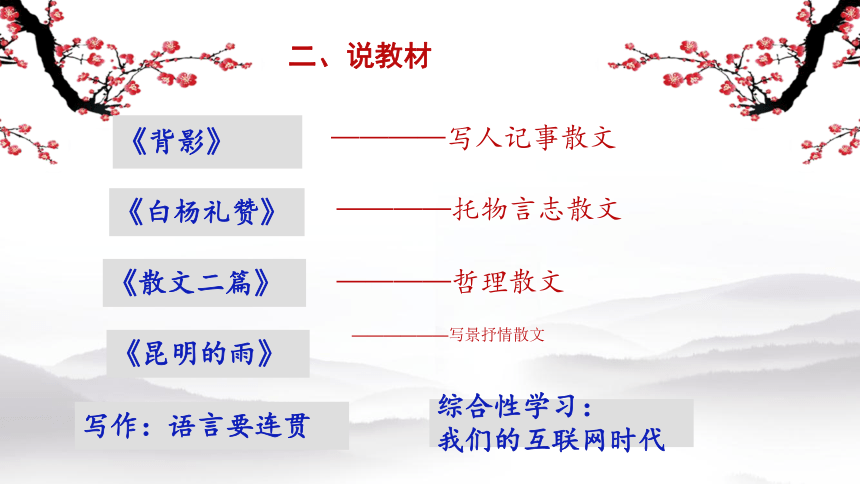 二、说教材

《背影》 ————写人记事散文

《白杨礼赞》 ————托物言志散文

《散文二篇》 ————哲理散文

《昆明的雨》 ————写景抒情散文

写作：语言要连贯

综合性学习：
我们的互联网时代